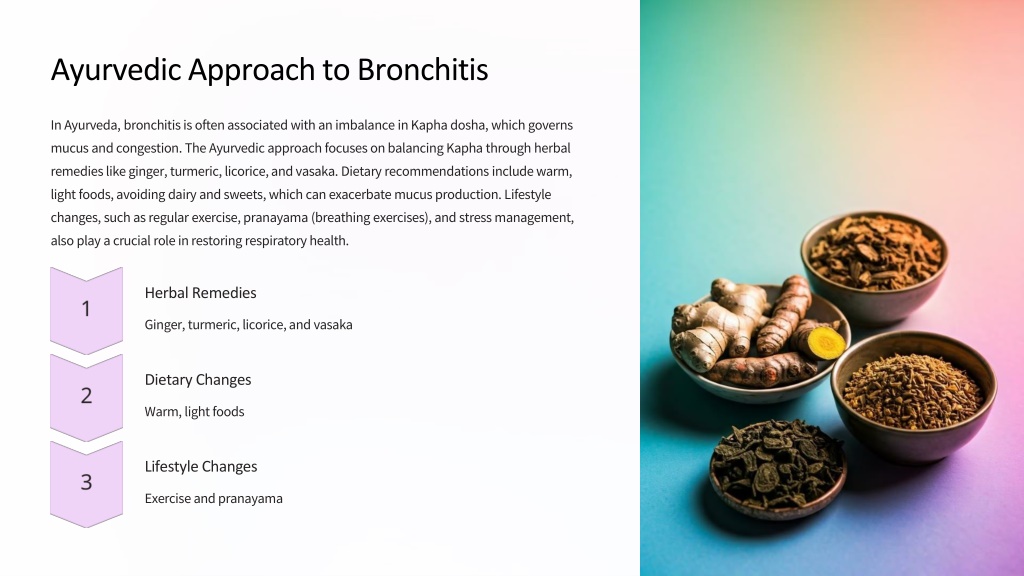 Ayurvedic Approach to Bronchitis

In Ayurveda, bronchitis is often associated with an imbalance in Kapha dosha, which governs mucus and congestion. The Ayurvedic approach focuses on balancing Kapha through herbal remedies like ginger, turmeric, licorice, and vasaka. Dietary recommendations include warm, light foods, avoiding dairy and sweets, which can exacerbate mucus production. Lifestyle changes, such as regular exercise, pranayama (breathing exercises), and stress management, also play a crucial role in restoring respiratory health.

1

Herbal Remedies

Ginger, turmeric, licorice, and vasaka

2

Dietary Changes

Warm, light foods

3

Lifestyle Changes

Exercise and pranayama